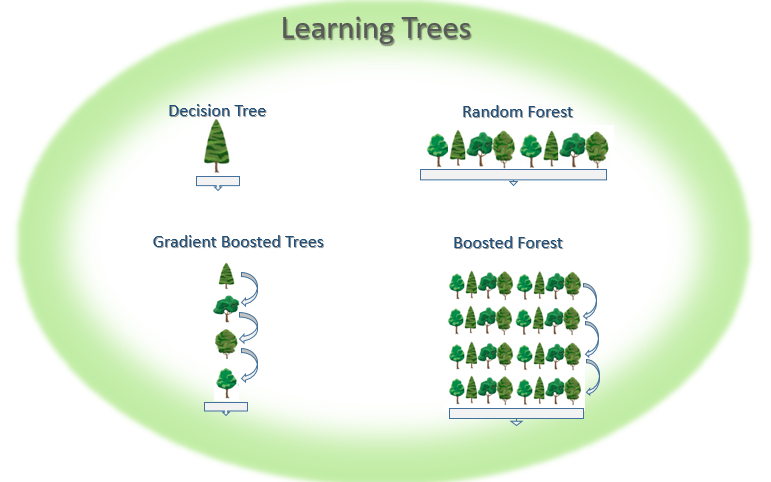 Learning Trees

Decision Tree

Random Forest

Gradient Boosted Trees

Boosted Forest